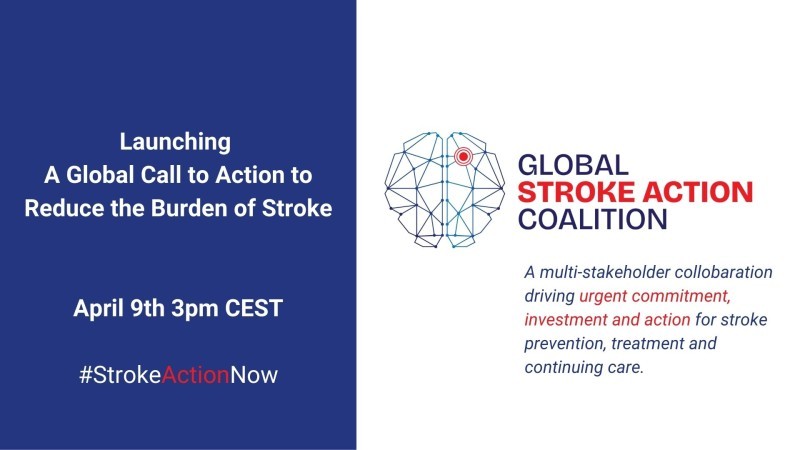 Launching
A Global Call to Action to
Reduce the Burden of Stroke

April 9th 3pm CEST

#StrokeActionNow

GLOBAL
STROKE ACTION
COALITION

A multi-stakeholder collobaration driving urgent commitment, investment and action for stroke prevention, treatment and continuing care.